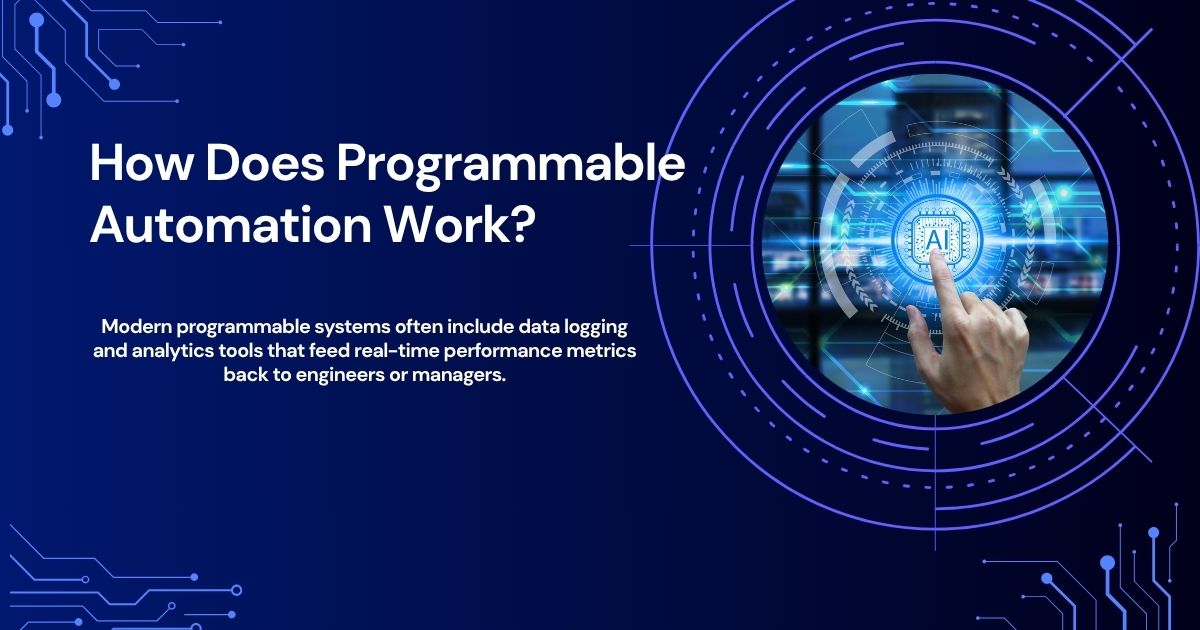 How Does Programmable Automation Work?

Modern programmable systems often include data logging and analytics tools that feed real-time performance metrics back to engineers or managers.

AI